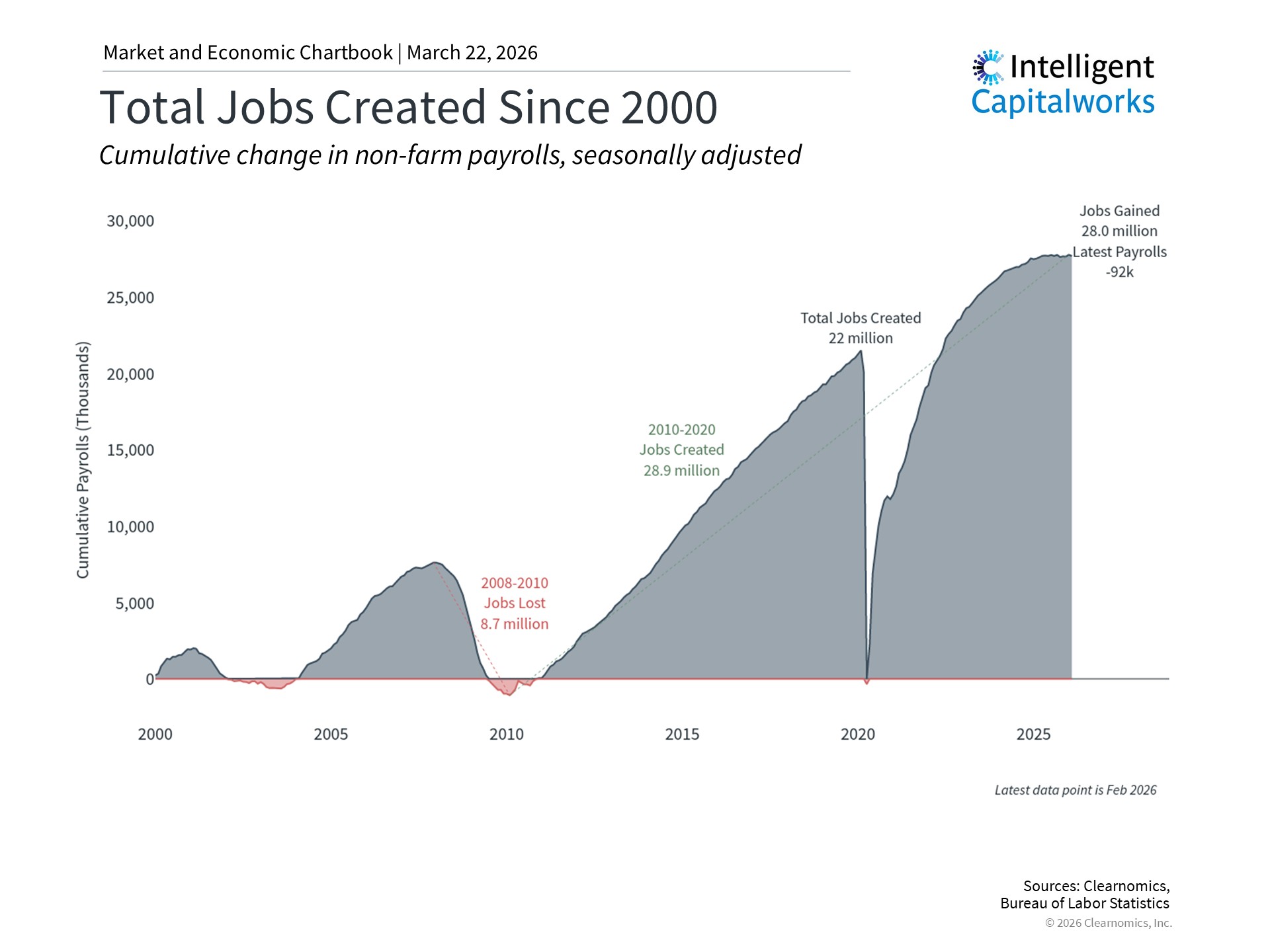 Market and Economic Chartbook | March 22, 2026

Intelligent Capitalworks

Total Jobs Created Since 2000

Cumulative change in non-farm payrolls, seasonally adjusted

Cumulative Payrolls (Thousands)

30,000
25,000
20,000
15,000
10,000
5,000
0

Jobs Gained 28.0 million Latest Payrolls -92k

Total Jobs Created 22 million

2010-2020 Jobs Created 28.9 million

2008-2010 Jobs Lost 8.7 million

2000
2005
2010
2015
2020
2025

Latest data point is Feb 2026

Sources: Clearnomics, Bureau of Labor Statistics
© 2026 Clearnomics, Inc.